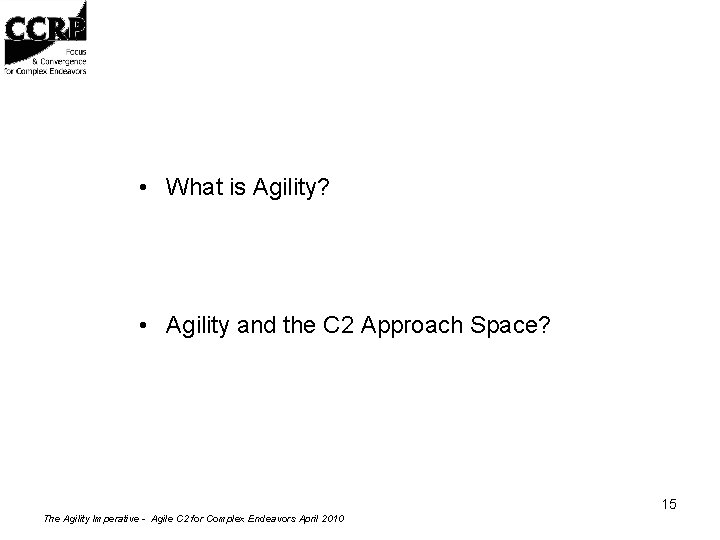 CCRP
Focus & Convergence for Complex Endeavors

• What is Agility?

• Agility and the C2 Approach Space?

15

The Agility Imperative - Agile C2 for Complex Endeavors April 2010